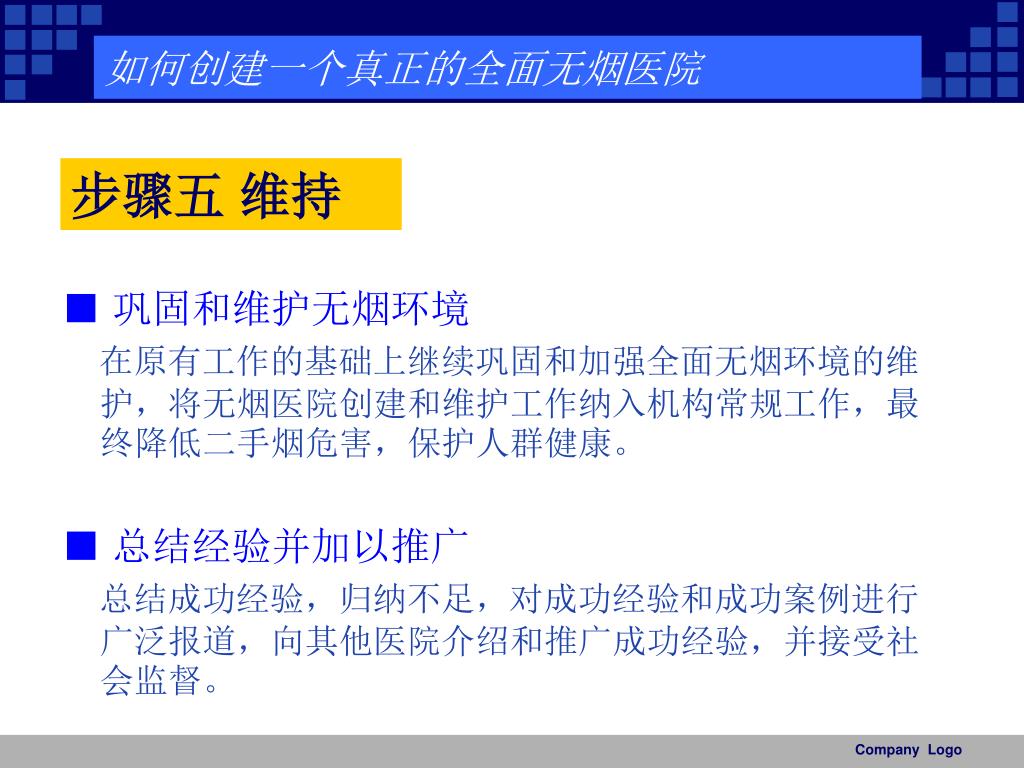 如何创建一个真正的全面无烟医院

步骤五 维持

■ 巩固和维护无烟环境

在原有工作的基础上继续巩固和加强全面无烟环境的维护，将无烟医院创建和维护工作纳入机构常规工作，最终降低二手烟危害，保护人群健康。

■ 总结经验并加以推广

总结成功经验，归纳不足，对成功经验和成功案例进行广泛报道，向其他医院介绍和推广成功经验，并接受社会监督。

Company Logo